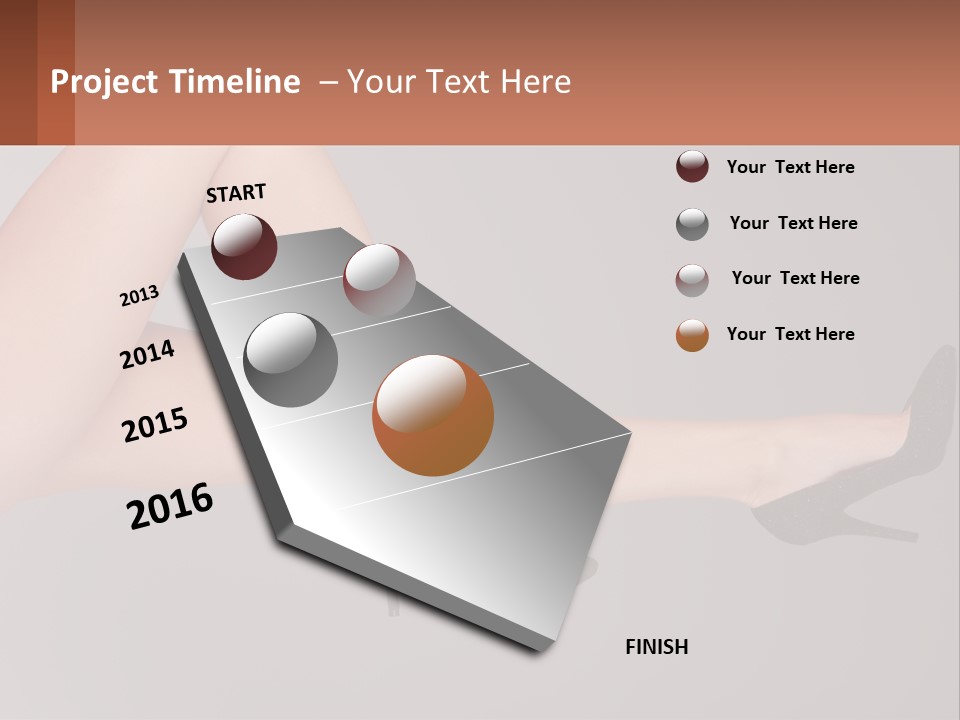 Project Timeline – Your Text Here

START

2013

2014

2015

2016

FINISH

Your Text Here

Your Text Here

Your Text Here

Your Text Here